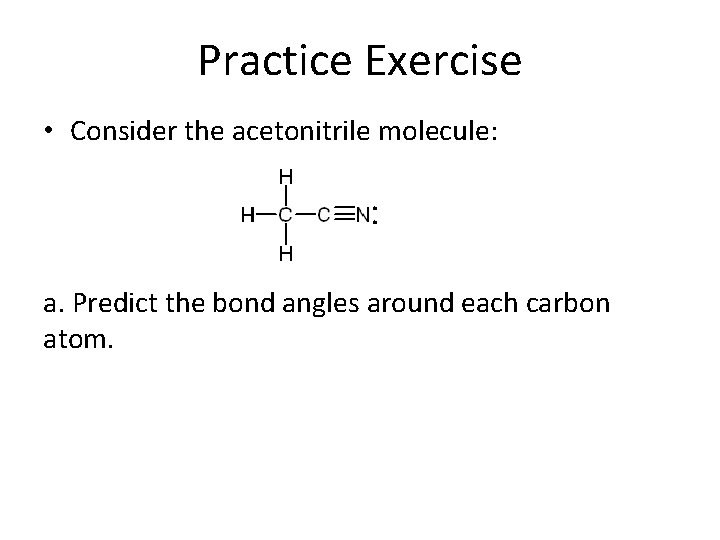 Practice Exercise

• Consider the acetonitrile molecule:

H
H—C—C≡N:
H

a. Predict the bond angles around each carbon atom.